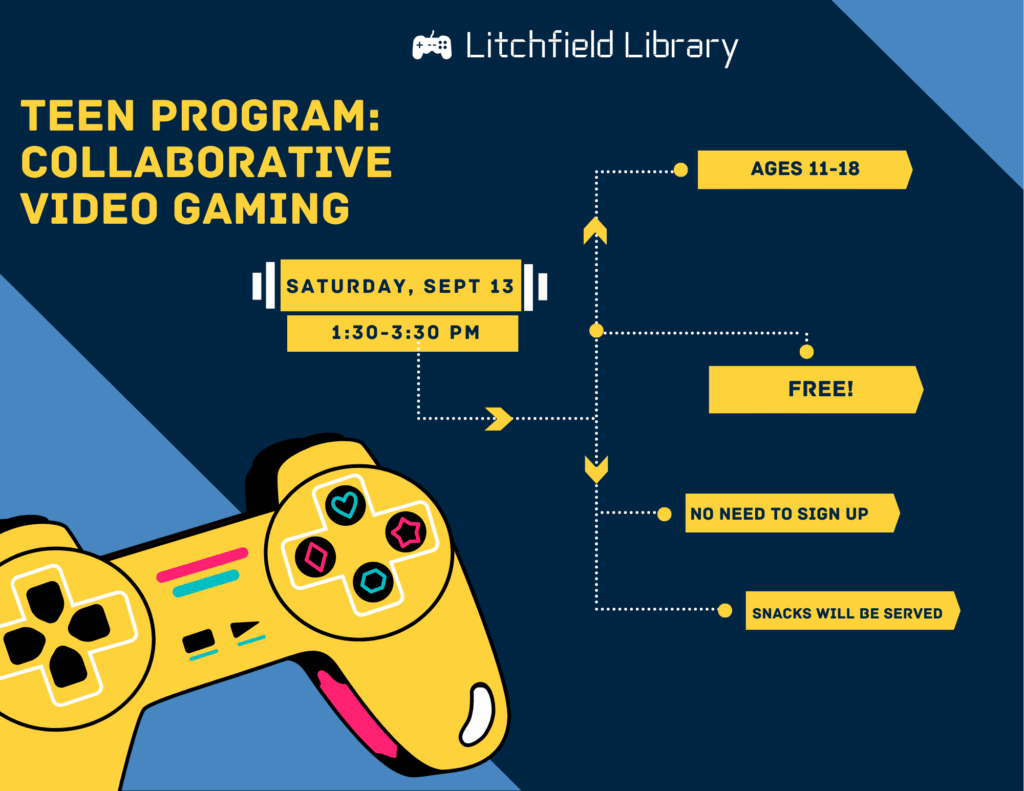 Litchfield Library

TEEN PROGRAM: COLLABORATIVE VIDEO GAMING

SATURDAY, SEPT 13

1:30-3:30 PM

AGES 11-18

FREE!

NO NEED TO SIGN UP

SNACKS WILL BE SERVED